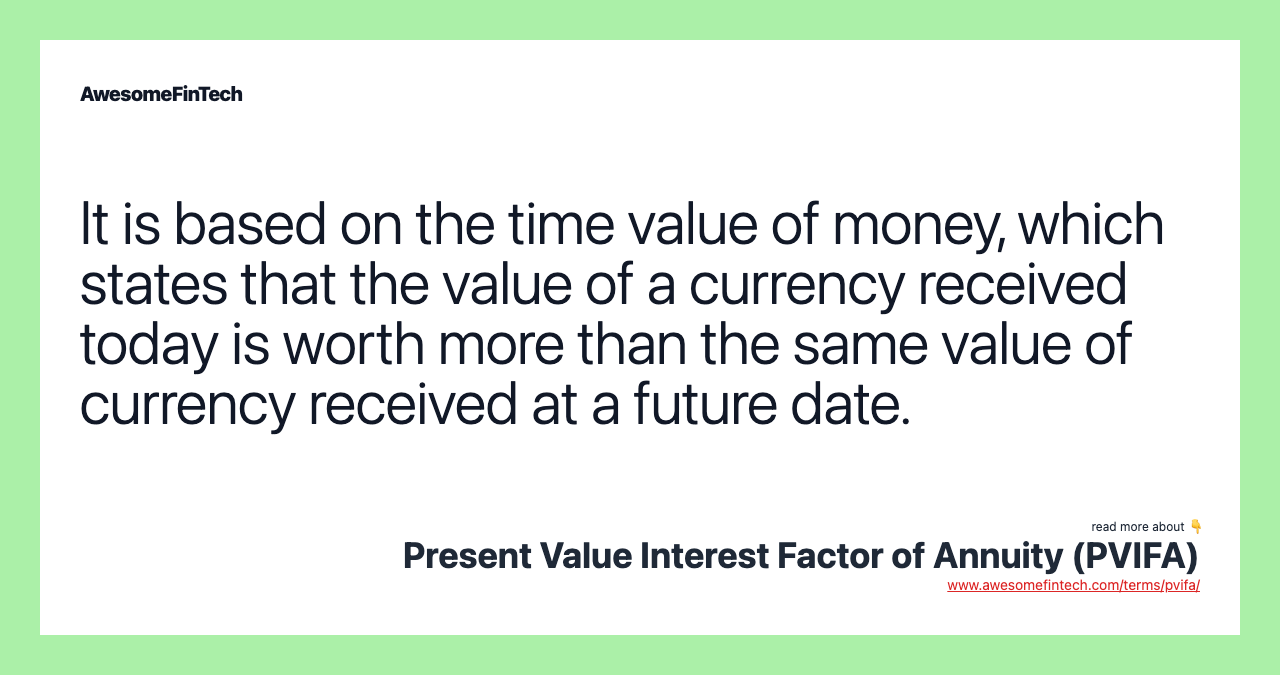 AwesomeFinTech

It is based on the time value of money, which states that the value of a currency received today is worth more than the same value of currency received at a future date.

read more about 👇
Present Value Interest Factor of Annuity (PVIFA)
www.awesomefintech.com/terms/pvifa/